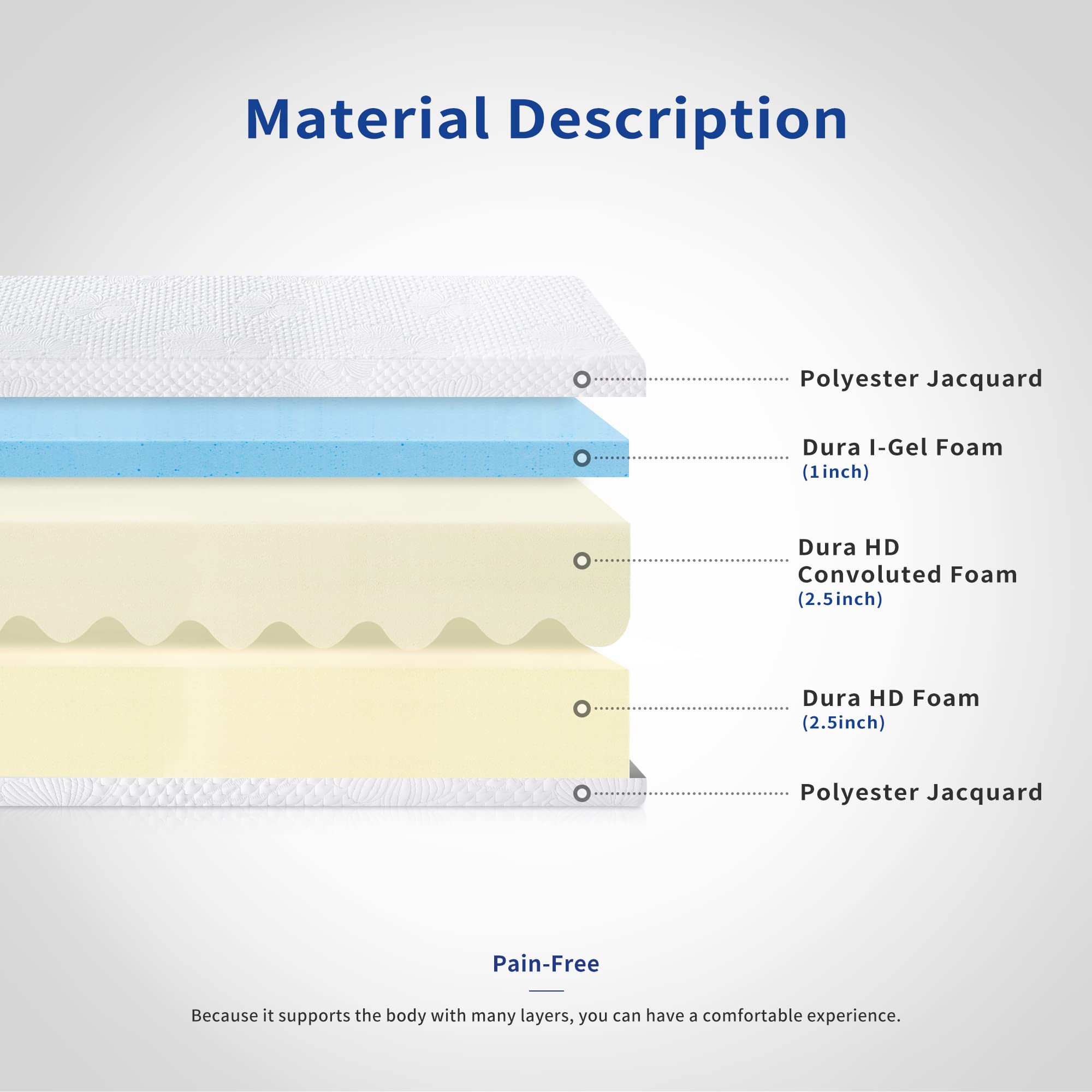 Material Description

Polyester Jacquard

Dura I-Gel Foam
(1inch)

Dura HD
Convoluted Foam
(2.5inch)

Dura HD Foam
(2.5inch)

Polyester Jacquard

Pain-Free

Because it supports the body with many layers, you can have a comfortable experience.